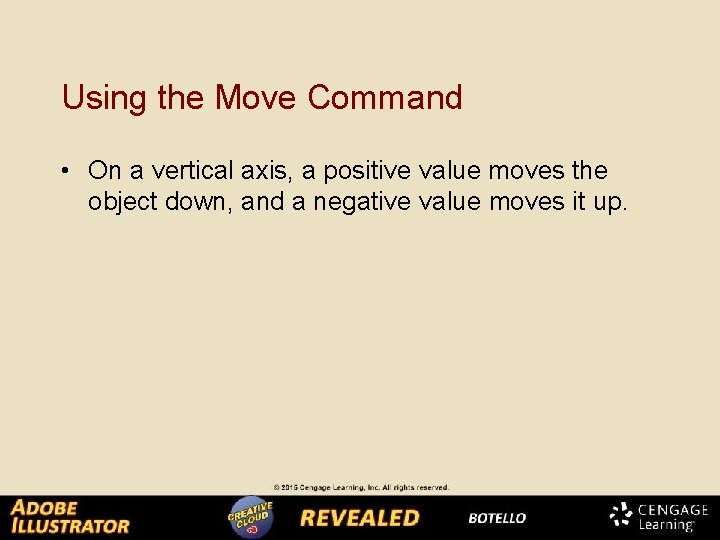 Using the Move Command

• On a vertical axis, a positive value moves the object down, and a negative value moves it up.

© 2015 Cengage Learning, Inc. All rights reserved.

ADOBE ILLUSTRATOR CREATIVE CLOUD REVEALED BOTELLO CENGAGE Learning